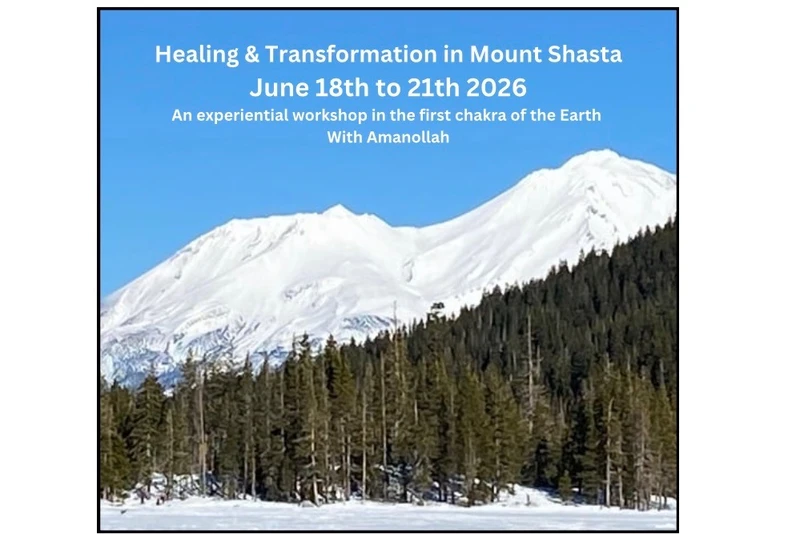 Healing & Transformation in Mount Shasta
June 18th to 21th 2026
An experiential workshop in the first chakra of the Earth
With Amanollah